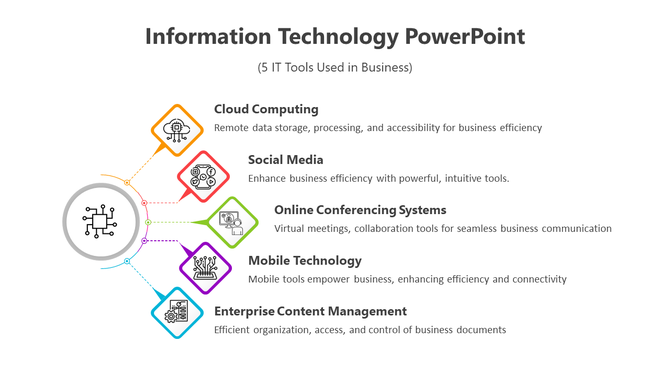 Information Technology PowerPoint

(5 IT Tools Used in Business)

Cloud Computing

Remote data storage, processing, and accessibility for business efficiency

Social Media

Enhance business efficiency with powerful, intuitive tools.

Online Conferencing Systems

Virtual meetings, collaboration tools for seamless business communication

Mobile Technology

Mobile tools empower business, enhancing efficiency and connectivity

Enterprise Content Management

Efficient organization, access, and control of business documents